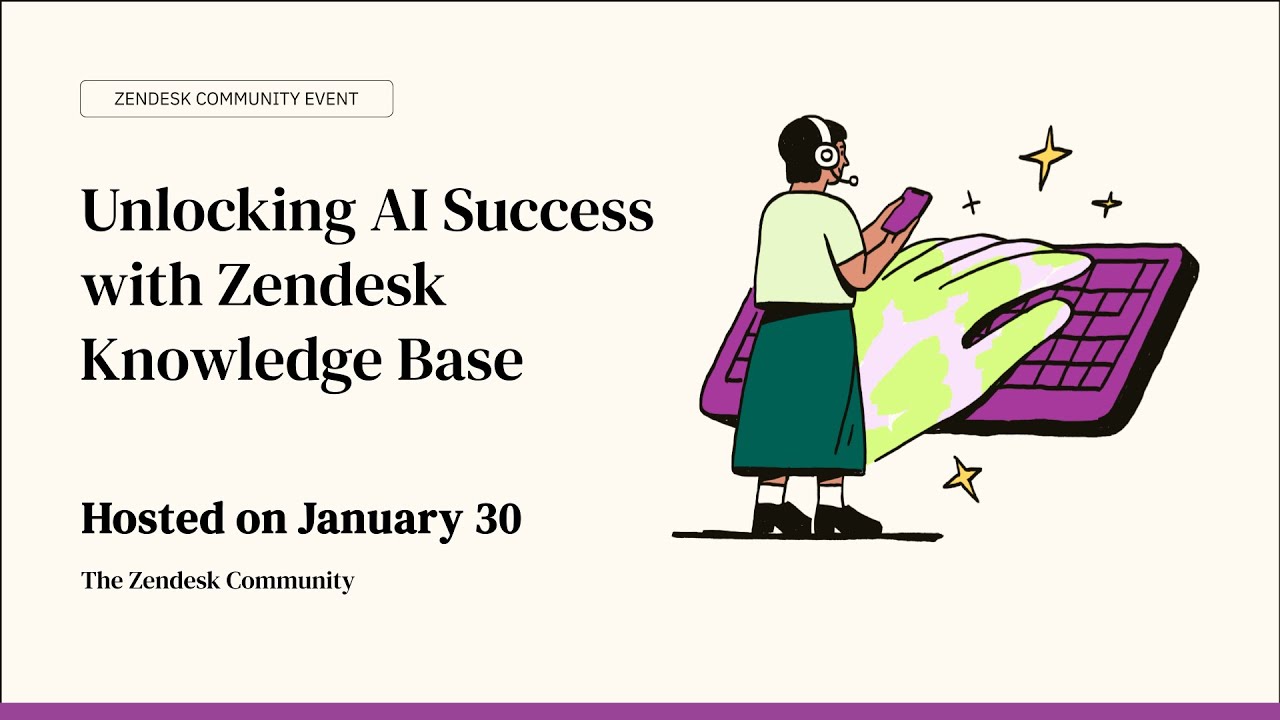 ZENDESK COMMUNITY EVENT

Unlocking AI Success with Zendesk Knowledge Base

Hosted on January 30

The Zendesk Community